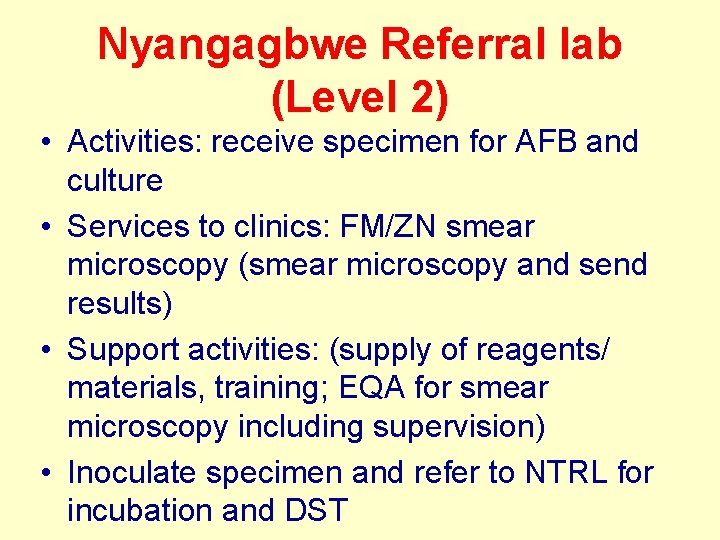 Nyangagbwe Referral lab (Level 2)

• Activities: receive specimen for AFB and culture
• Services to clinics: FM/ZN smear microscopy (smear microscopy and send results)
• Support activities: (supply of reagents/ materials, training; EQA for smear microscopy including supervision)
• Inoculate specimen and refer to NTRL for incubation and DST